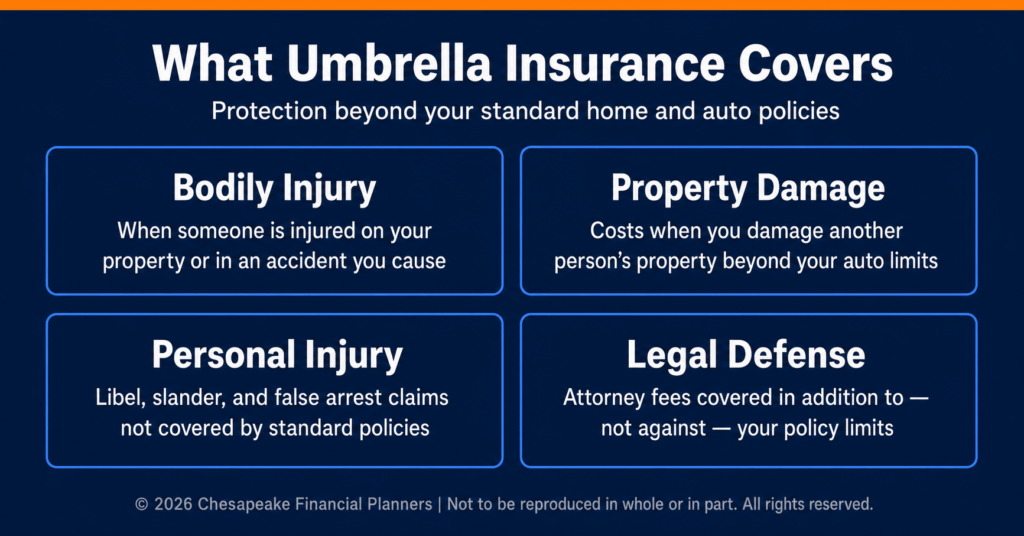 What Umbrella Insurance Covers

Protection beyond your standard home and auto policies

Bodily Injury

When someone is injured on your property or in an accident you cause

Property Damage

Costs when you damage another person's property beyond your auto limits

Personal Injury

Libel, slander, and false arrest claims not covered by standard policies

Legal Defense

Attorney fees covered in addition to — not against — your policy limits

© 2026 Chesapeake Financial Planners | Not to be reproduced in whole or in part. All rights reserved.